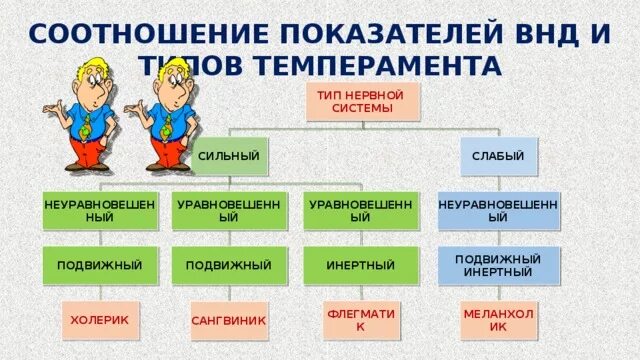 СООТНОШЕНИЕ ПОКАЗАТЕЛЕЙ ВНД И ТИПОВ ТЕМПЕРАМЕНТА

ТИП НЕРВНОЙ СИСТЕМЫ

СИЛЬНЫЙ

СЛАБЫЙ

НЕУРАВНОВЕШЕННЫЙ

УРАВНОВЕШЕННЫЙ

УРАВНОВЕШЕННЫЙ

НЕУРАВНОВЕШЕННЫЙ

ПОДВИЖНЫЙ

ПОДВИЖНЫЙ

ИНЕРТНЫЙ

ПОДВИЖНЫЙ ИНЕРТНЫЙ

ХОЛЕРИК

САНГВИНИК

ФЛЕГМАТИК

МЕЛАНХОЛИК